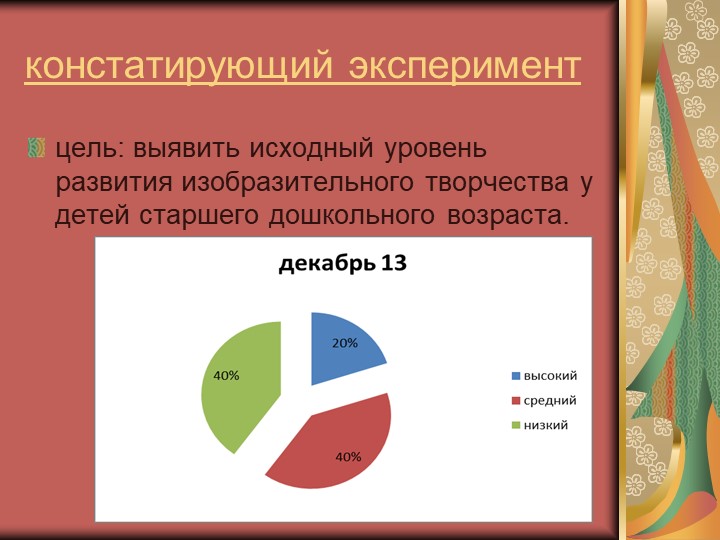 констатирующий эксперимент

цель: выявить исходный уровень развития изобразительного творчества у детей старшего дошкольного возраста.

декабрь 13

20%

40%

40%

высокий
средний
низкий